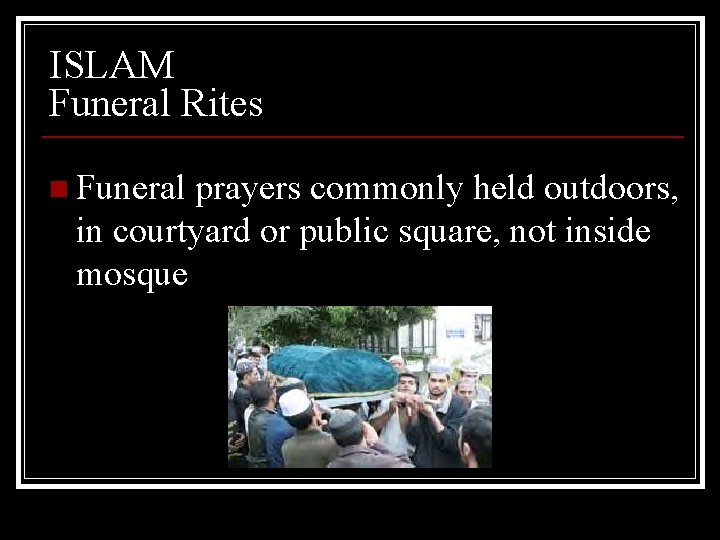 ISLAM
Funeral Rites

• Funeral prayers commonly held outdoors, in courtyard or public square, not inside mosque